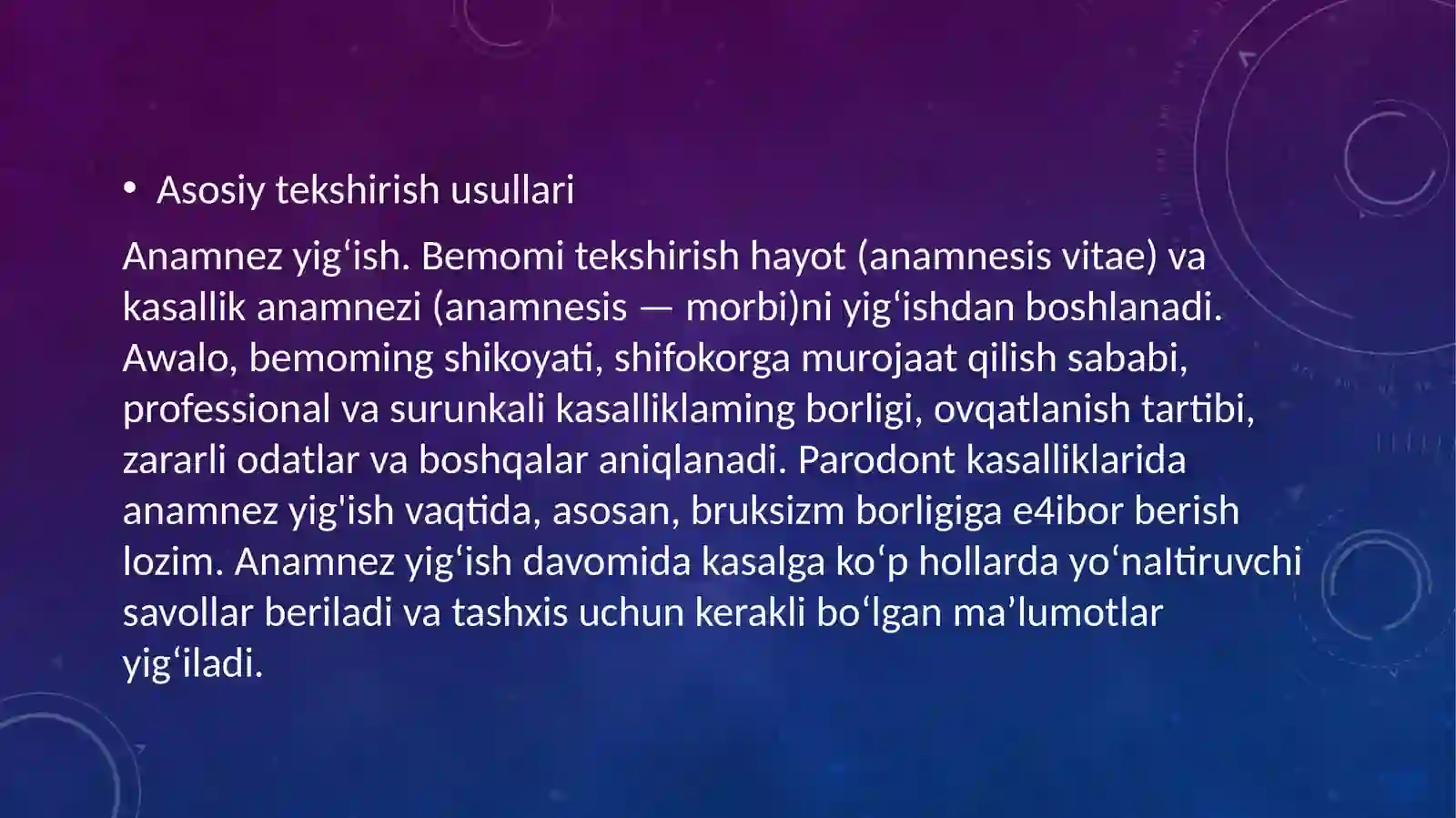 • Asosiy tekshirish usullari

Anamnez yig‘ish. Bemomi tekshirish hayot (anamnesis vitae) va kasallik anamnezi (anamnesis — morbi)ni yig‘ishdan boshlanadi. Awalo, bemoming shikoyati, shifokorga murojaat qilish sababi, professional va surunkali kasalliklaming borligi, ovqatlanish tartibi, zararli odatlar va boshqalar aniqlanadi. Parodont kasalliklarida anamnez yig'ish vaqtida, asosan, bruksizm borligiga e4ibor berish lozim. Anamnez yig‘ish davomida kasalga ko‘p hollarda yo‘naltiruvchi savollar beriladi va tashxis uchun kerakli bo‘lgan ma’lumotlar yig‘iladi.